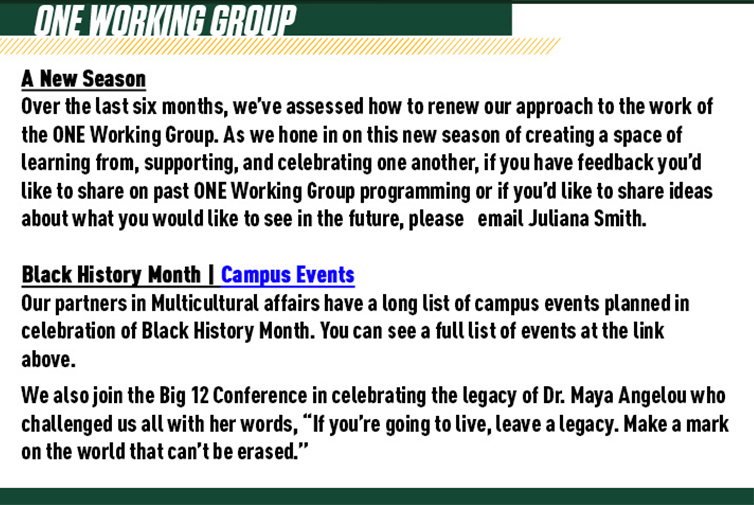 ONE WORKING GROUP

A New Season
Over the last six months, we've assessed how to renew our approach to the work of the ONE Working Group. As we hone in on this new season of creating a space of learning from, supporting, and celebrating one another, if you have feedback you'd like to share on past ONE Working Group programming or if you'd like to share ideas about what you would like to see in the future, please email Juliana Smith.

Black History Month | Campus Events
Our partners in Multicultural affairs have a long list of campus events planned in celebration of Black History Month. You can see a full list of events at the link above.

We also join the Big 12 Conference in celebrating the legacy of Dr. Maya Angelou who challenged us all with her words, "If you're going to live, leave a legacy. Make a mark on the world that can't be erased."